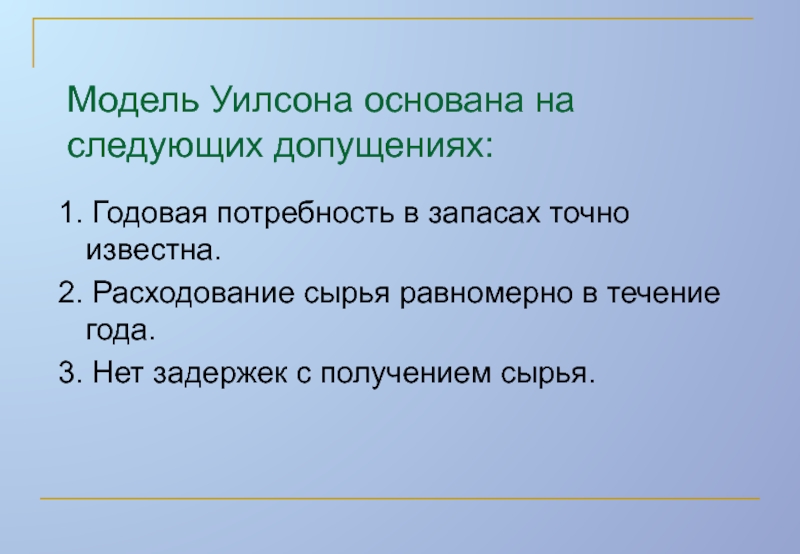 Модель Уилсона основана на следующих допущениях:

1. Годовая потребность в запасах точно известна.

2. Расходование сырья равномерно в течение года.

3. Нет задержек с получением сырья.